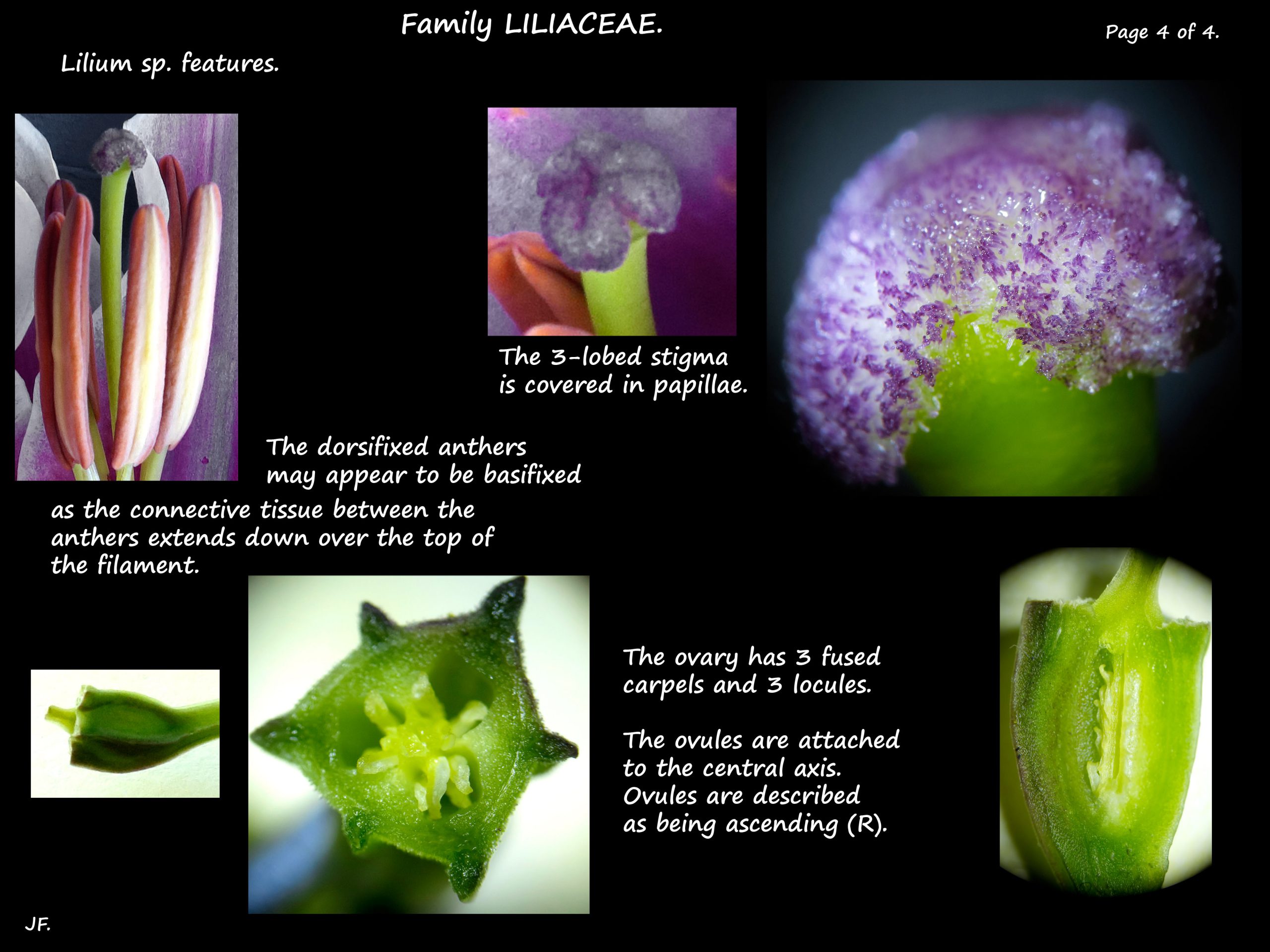 Family LILIACEAE.

Page 4 of 4.

Lilium sp. features.

The 3-lobed stigma is covered in papillae.

The dorsifixed anthers may appear to be basifixed as the connective tissue between the anthers extends down over the top of the filament.

The ovary has 3 fused carpels and 3 locules.

The ovules are attached to the central axis. Ovules are described as being ascending (R).

JF.